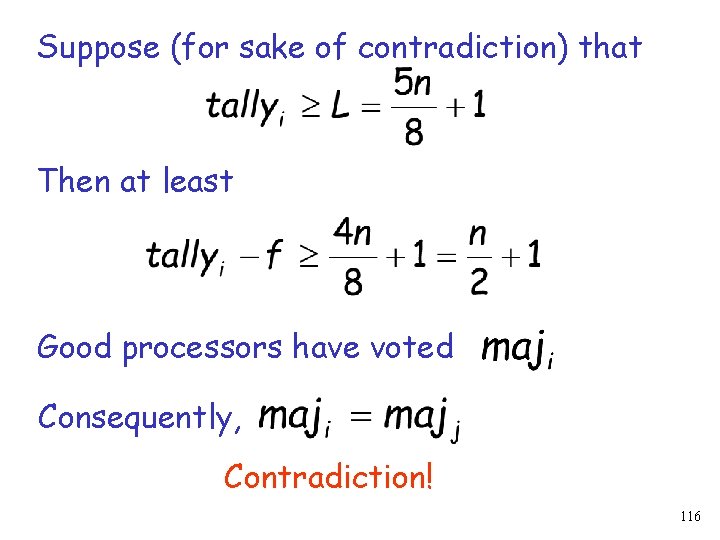 Suppose (for sake of contradiction) that

$tally_i \geq L = \frac{5n}{8} + 1$

Then at least

$tally_i - f \geq \frac{4n}{8} + 1 = \frac{n}{2} + 1$

Good processors have voted $maj_i$

Consequently, $maj_i = maj_j$

Contradiction!

116